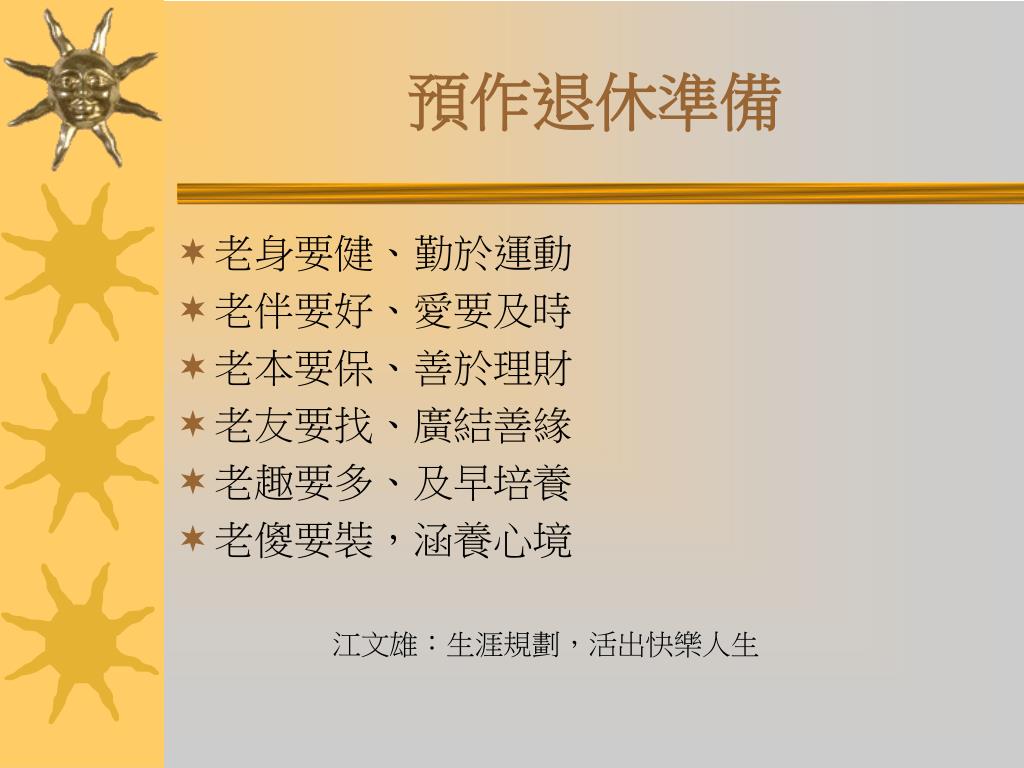 預作退休準備

老身要健、勤於運動
老伴要好、愛要及時
老本要保、善於理財
老友要找、廣結善緣
老趣要多、及早培養
老傻要裝，涵養心境

江文雄：生涯規劃，活出快樂人生